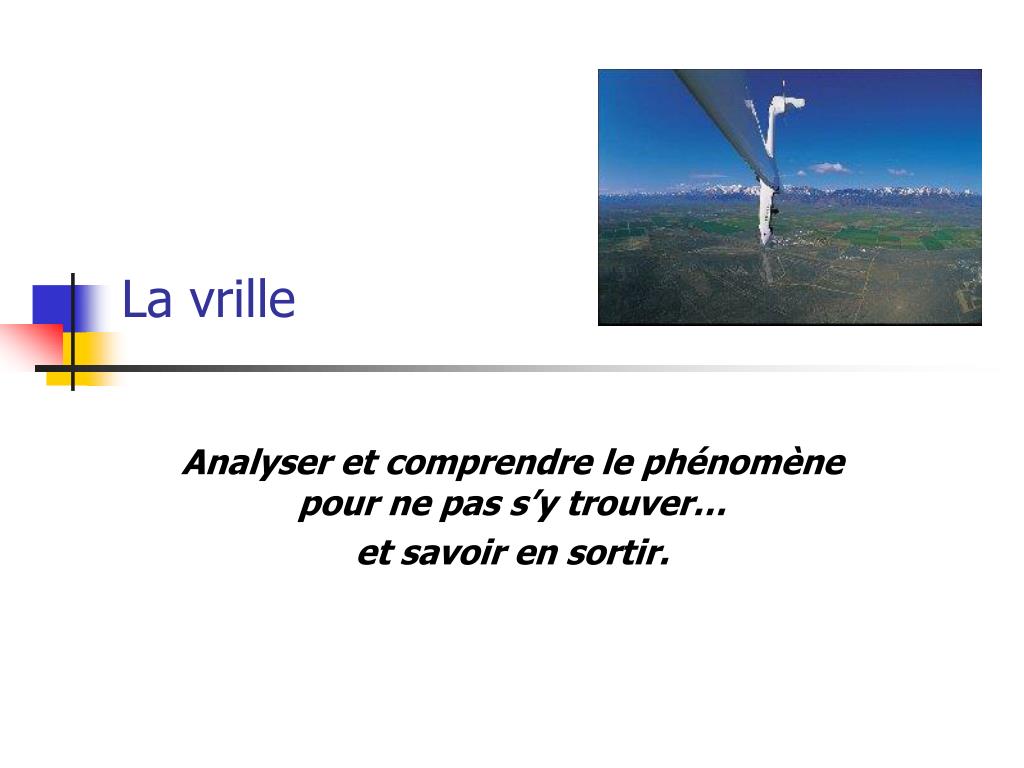 La vrille

Analyser et comprendre le phénomène pour ne pas s’y trouver…

et savoir en sortir.